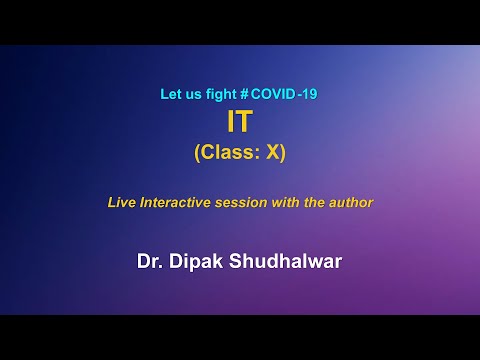 Let us fight #COVID-19

IT

(Class: X)

Live Interactive session with the author

Dr. Dipak Shudhalwar